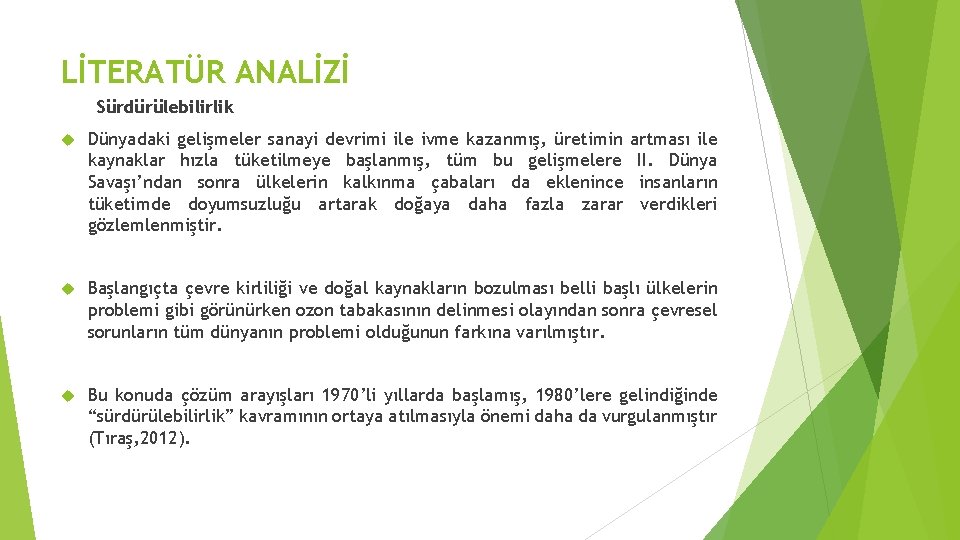 LİTERATÜR ANALİZİ

Sürdürülebilirlik

Dünyadaki gelişmeler sanayi devrimi ile ivme kazanmış, üretimin artması ile kaynaklar hızla tüketilmeye başlanmış, tüm bu gelişmelere II. Dünya Savaşı'ndan sonra ülkelerin kalkınma çabaları da eklenince insanların tüketimde doyumsuzluğu artarak doğaya daha fazla zarar verdikleri gözlemlenmiştir.

Başlangıçta çevre kirliliği ve doğal kaynakların bozulması belli başlı ülkelerin problemi gibi görünürken ozon tabakasının delinmesi olayından sonra çevresel sorunların tüm dünyanın problemi olduğunun farkına varılmıştır.

Bu konuda çözüm arayışları 1970'li yıllarda başlamış, 1980'lere gelindiğinde "sürdürülebilirlik" kavramının ortaya atılmasıyla önemi daha da vurgulanmıştır (Tıraş,2012).